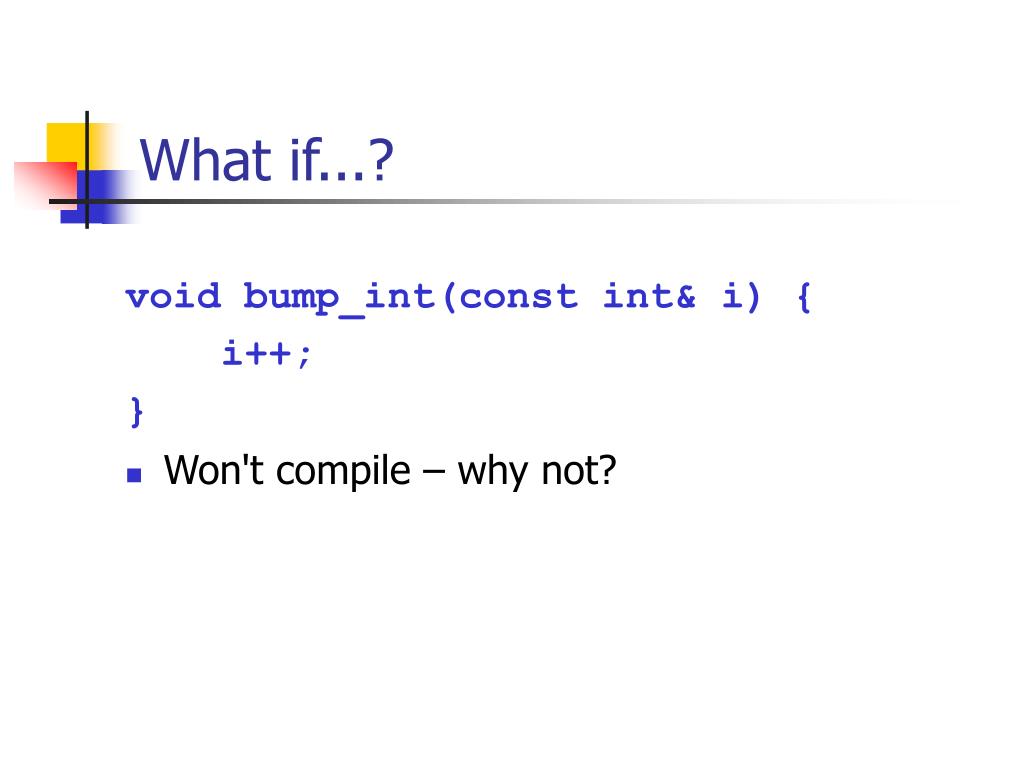 What if...?

void bump_int(const int& i) {
    i++;
}

Won't compile – why not?